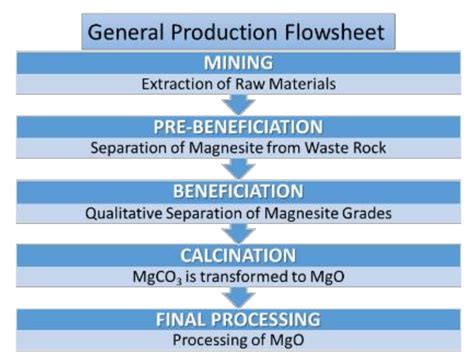 General Production Flowsheet

MINING

Extraction of Raw Materials

PRE-BENEFICIATION

Separation of Magnesite from Waste Rock

BENEFICIATION

Qualitative Separation of Magnesite Grades

CALCINATION

$MgCO_3$ is transformed to MgO

FINAL PROCESSING

Processing of MgO